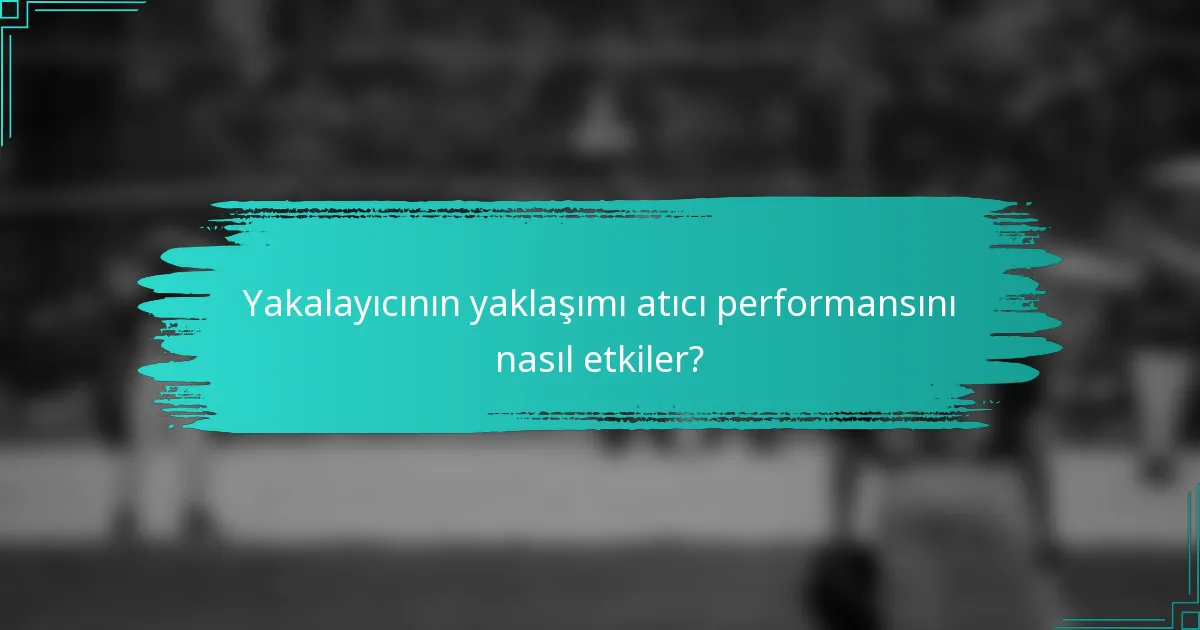 Yakalayıcının yaklaşımı atıcı performansını nasıl etkiler?